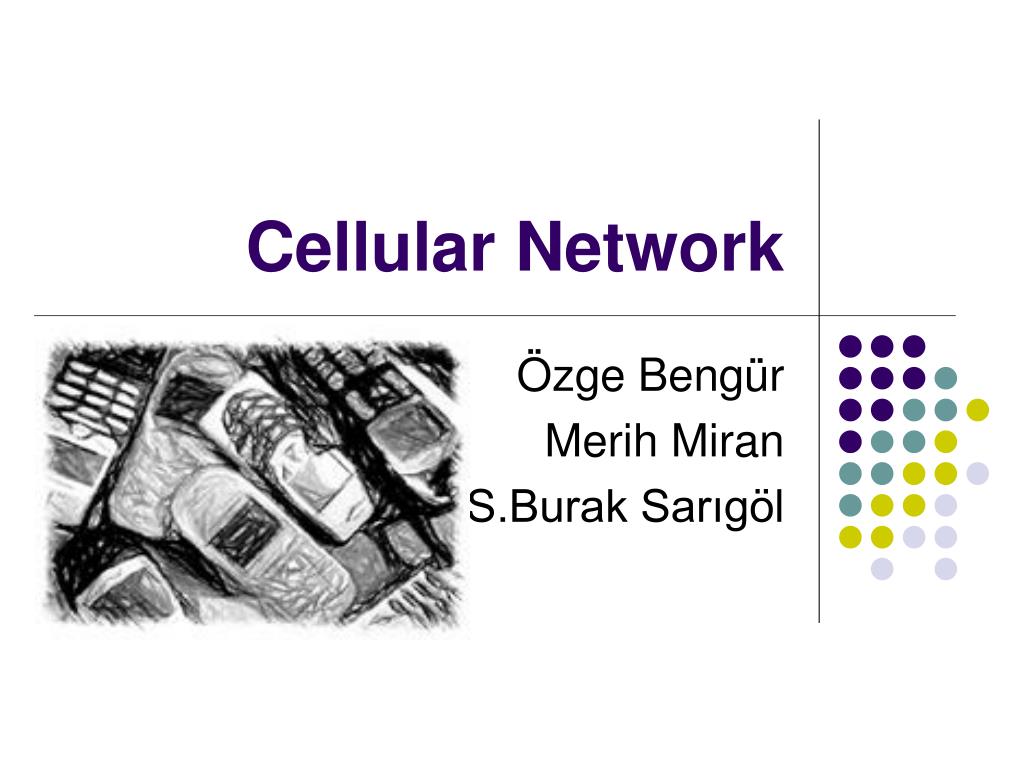 Cellular Network

Özge Bengür
Merih Miran
S.Burak Sarıgöl